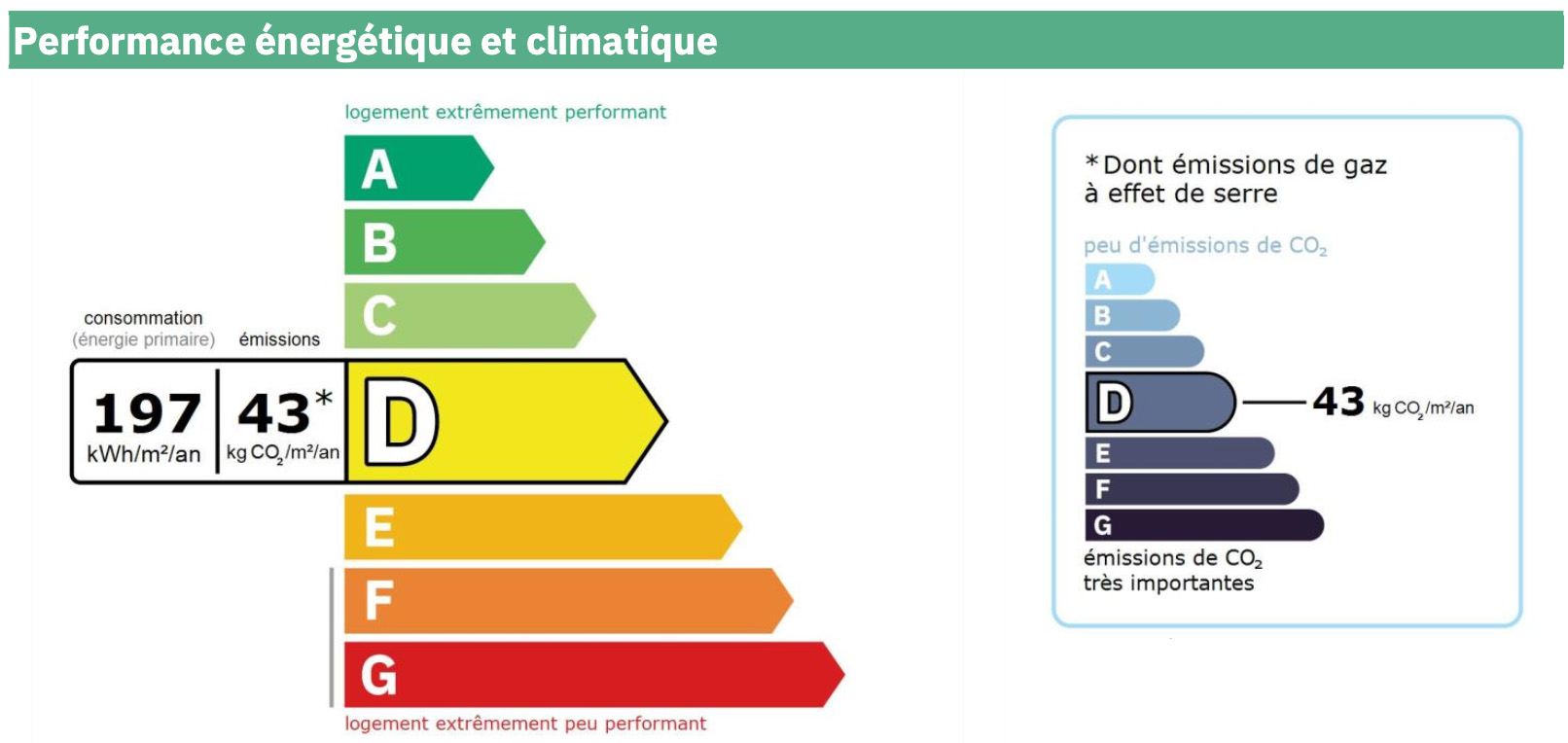 Performance énergétique et climatique

logement extrêmement performant

A
B
C

consommation
(énergie primaire)

émissions

197
kWh/m²/an

43*
kg $CO_2$/m²/an

D
E
F
G

logement extrêmement peu performant

*Dont émissions de gaz à effet de serre

peu d'émissions de $CO_2$

A
B
C
D
43 kg $CO_2$/m²/an
E
F
G

émissions de $CO_2$ très importantes